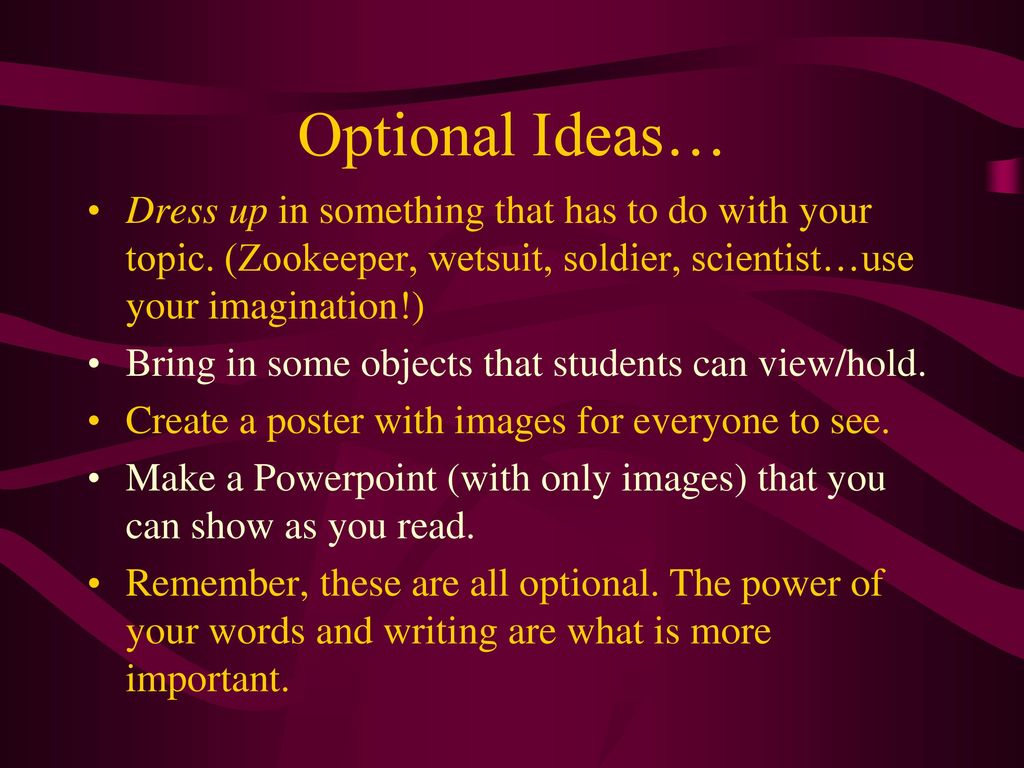 Optional Ideas…

• Dress up in something that has to do with your topic. (Zookeeper, wetsuit, soldier, scientist…use your imagination!)
• Bring in some objects that students can view/hold.
• Create a poster with images for everyone to see.
• Make a Powerpoint (with only images) that you can show as you read.
• Remember, these are all optional. The power of your words and writing are what is more important.